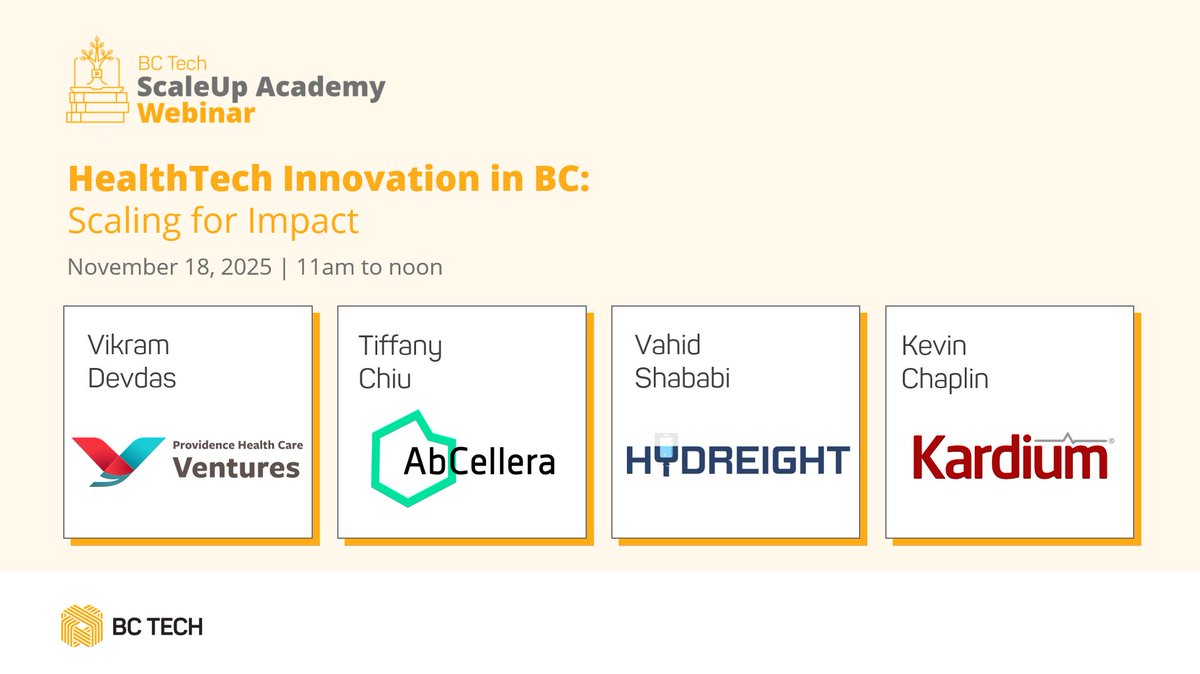 BC Tech
ScaleUp Academy
Webinar

HealthTech Innovation in BC:
Scaling for Impact

November 18, 2025 | 11am to noon

Vikram Devdas

Providence Health Care
Ventures

Tiffany Chiu

AbCellera

Vahid Shababi

HYDREIGHT

Kevin Chaplin

Kardium

BC TECH